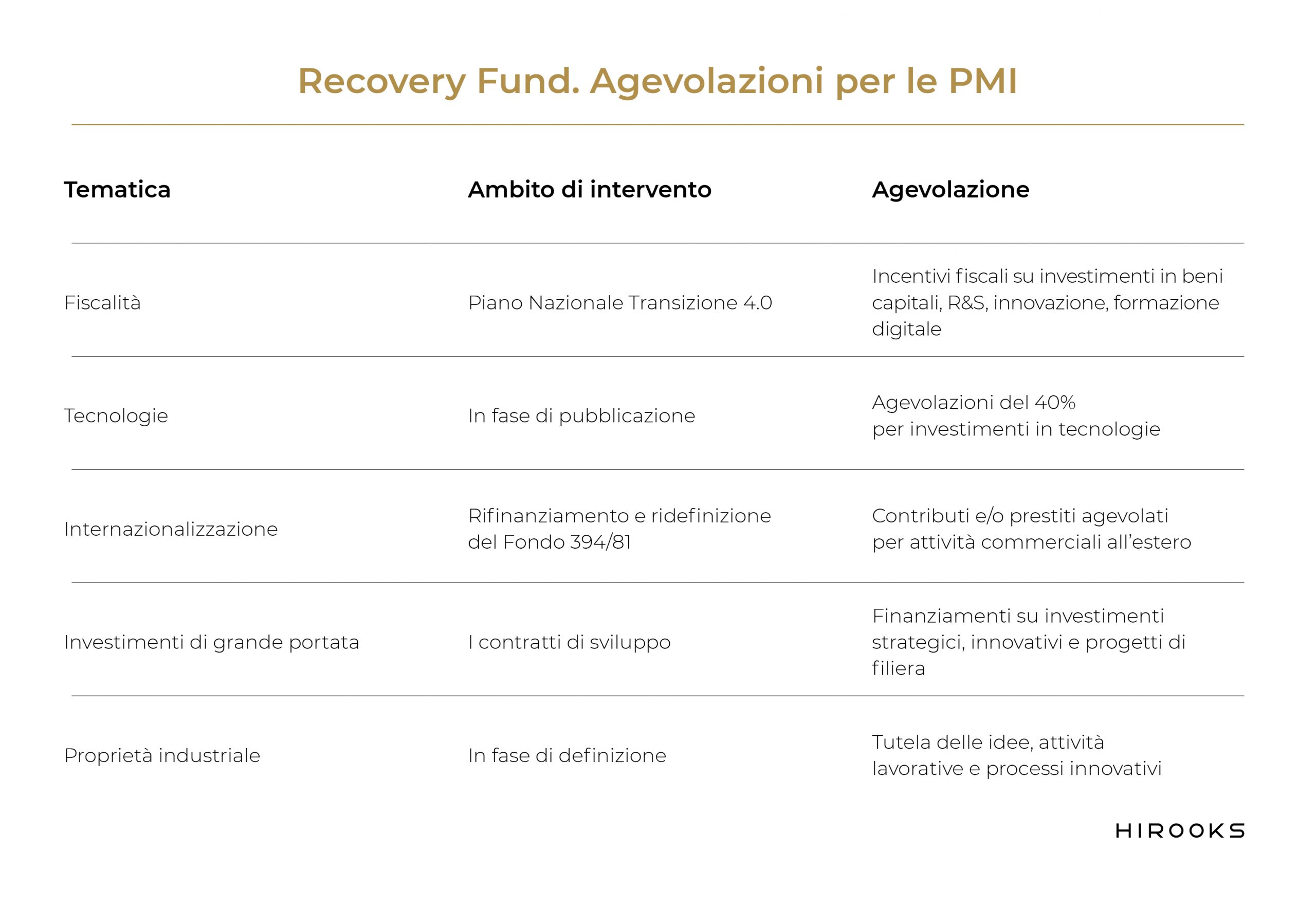 Recovery Fund. Agevolazioni per le PMI

| Tematica | Ambito di intervento | Agevolazione |
|---|---|---|
| Fiscalità | Piano Nazionale Transizione 4.0 | Incentivi fiscali su investimenti in beni capitali, R&S, innovazione, formazione digitale |
| Tecnologie | In fase di pubblicazione | Agevolazioni del 40% per investimenti in tecnologie |
| Internazionalizzazione | Rifinanziamento e ridefinizione del Fondo 394/81 | Contributi e/o prestiti agevolati per attività commerciali all'estero |
| Investimenti di grande portata | I contratti di sviluppo | Finanziamenti su investimenti strategici, innovativi e progetti di filiera |
| Proprietà industriale | In fase di definizione | Tutela delle idee, attività lavorative e processi innovativi |

HIROOKS